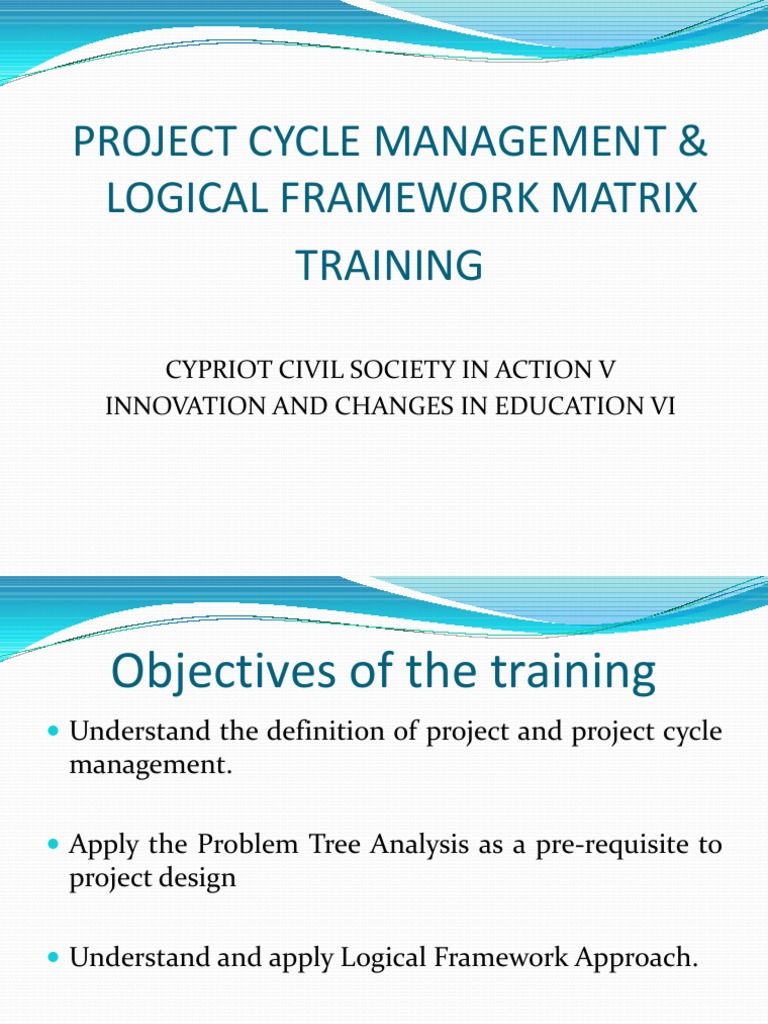 PROJECT CYCLE MANAGEMENT & LOGICAL FRAMEWORK MATRIX TRAINING

CYPRIOT CIVIL SOCIETY IN ACTION V
INNOVATION AND CHANGES IN EDUCATION VI

Objectives of the training

Understand the definition of project and project cycle management.

Apply the Problem Tree Analysis as a pre-requisite to project design

Understand and apply Logical Framework Approach.